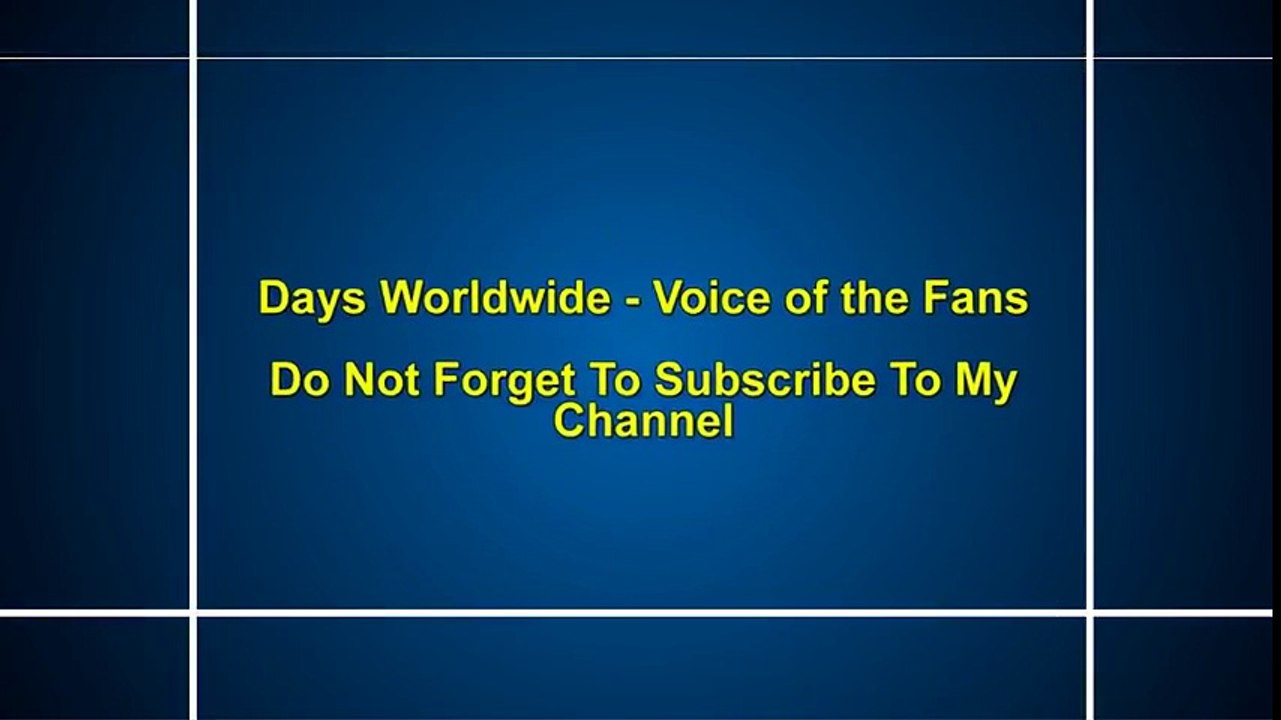 Days Worldwide - Voice of the Fans

Do Not Forget To Subscribe To My Channel